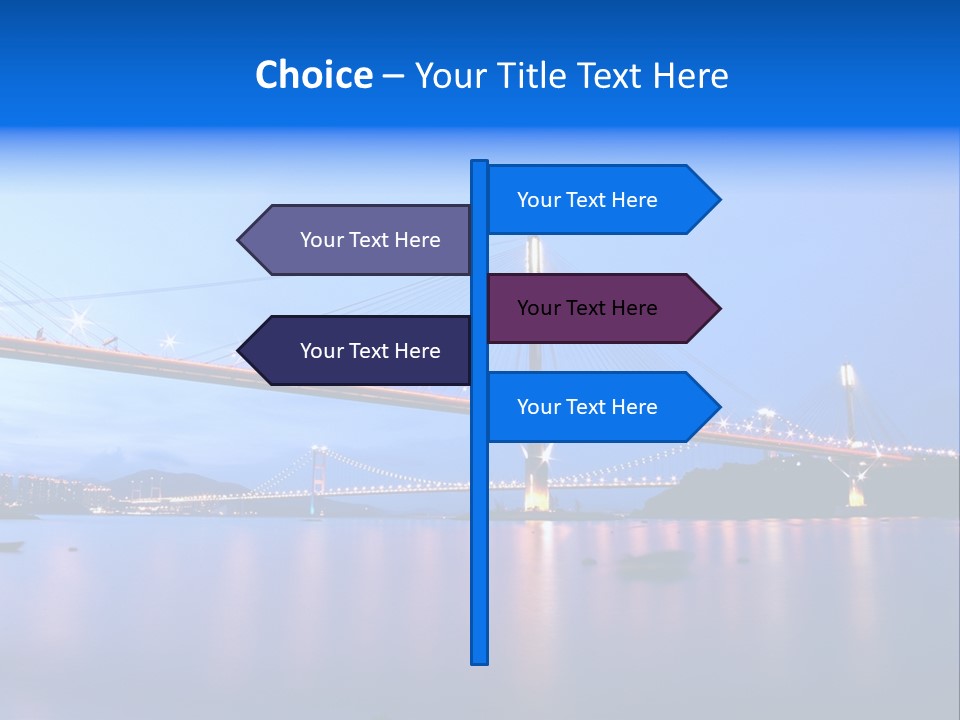 Choice – Your Title Text Here

Your Text Here

Your Text Here

Your Text Here

Your Text Here

Your Text Here